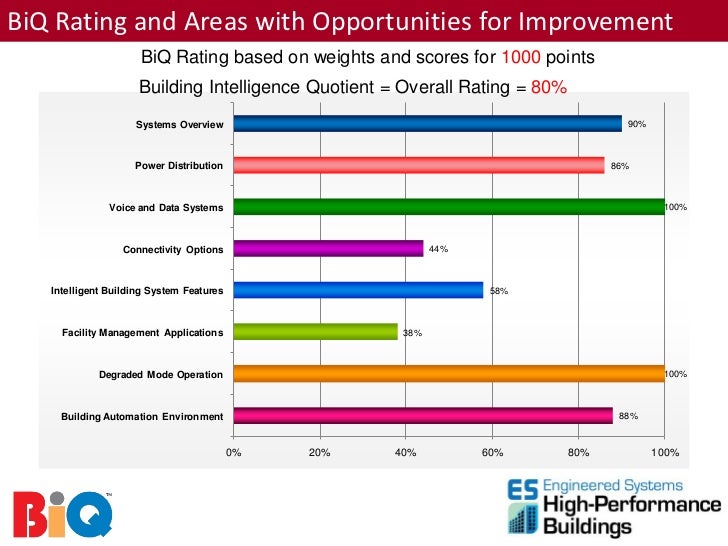 BiQ Rating and Areas with Opportunities for Improvement

BiQ Rating based on weights and scores for 1000 points

Building Intelligence Quotient = Overall Rating = 80%

Systems Overview 90%

Power Distribution 86%

Voice and Data Systems 100%

Connectivity Options 44%

Intelligent Building System Features 58%

Facility Management Applications 38%

Degraded Mode Operation 100%

Building Automation Environment 88%

0% 20% 40% 60% 80% 100%

BiQ™

ES Engineered Systems High-Performance Buildings